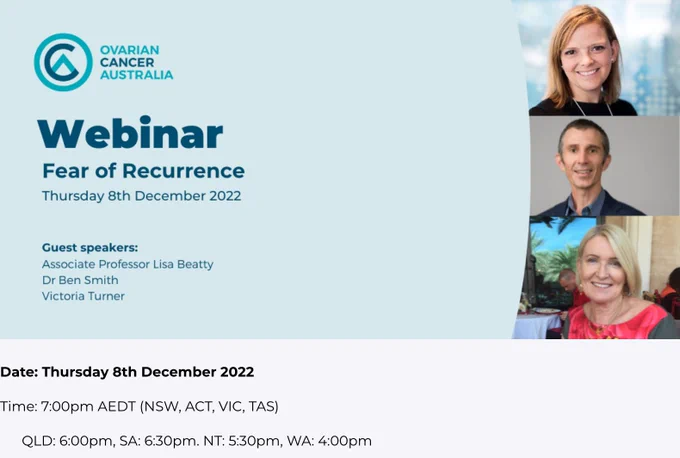 OVARIAN CANCER AUSTRALIA

Webinar
Fear of Recurrence
Thursday 8th December 2022

Guest speakers:
Associate Professor Lisa Beatty
Dr Ben Smith
Victoria Turner

Date: Thursday 8th December 2022

Time: 7:00pm AEDT (NSW, ACT, VIC, TAS)

QLD: 6:00pm, SA: 6:30pm. NT: 5:30pm, WA: 4:00pm